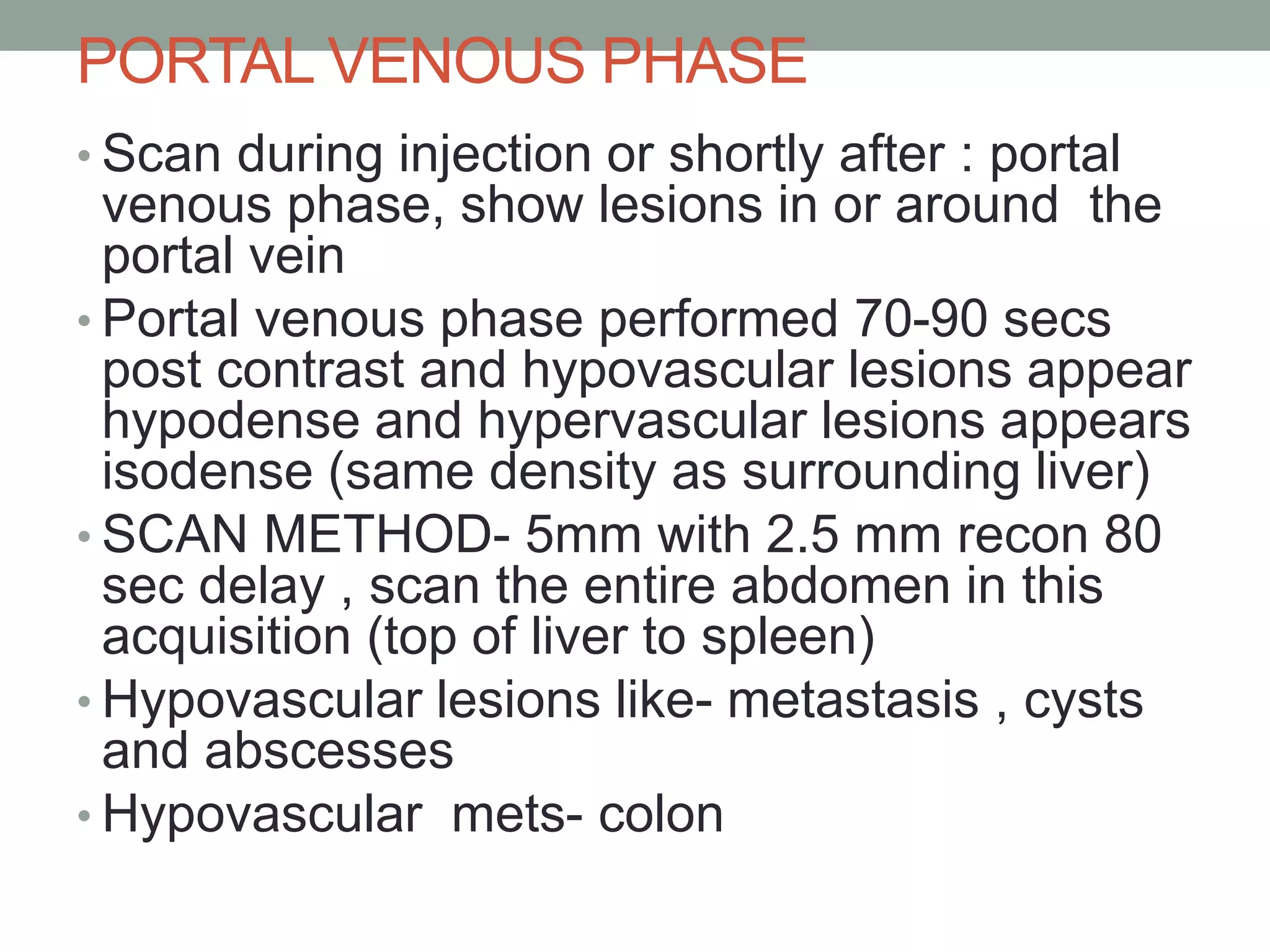 PORTAL VENOUS PHASE

• Scan during injection or shortly after : portal venous phase, show lesions in or around the portal vein
• Portal venous phase performed 70-90 secs post contrast and hypovascular lesions appear hypodense and hypervascular lesions appears isodense (same density as surrounding liver)
• SCAN METHOD- 5mm with 2.5 mm recon 80 sec delay , scan the entire abdomen in this acquisition (top of liver to spleen)
• Hypovascular lesions like- metastasis , cysts and abscesses
• Hypovascular mets- colon